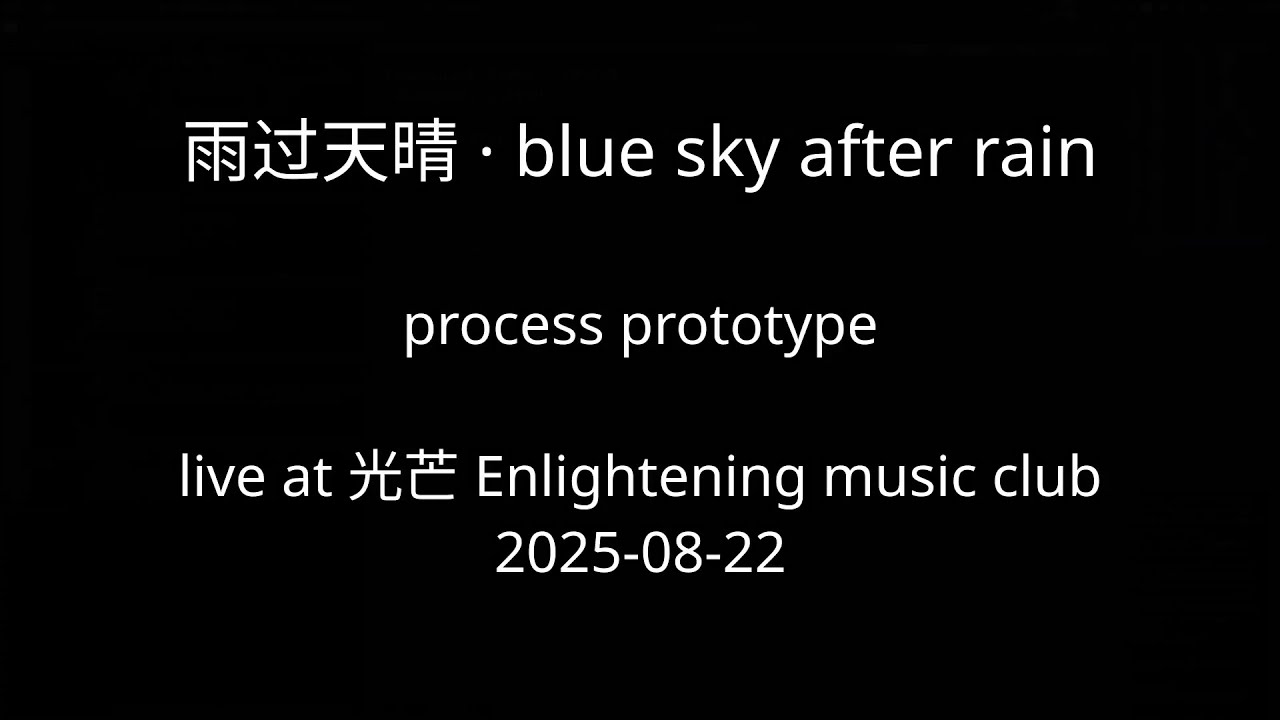 雨过天晴 · blue sky after rain

process prototype

live at 光芒 Enlightening music club
2025-08-22